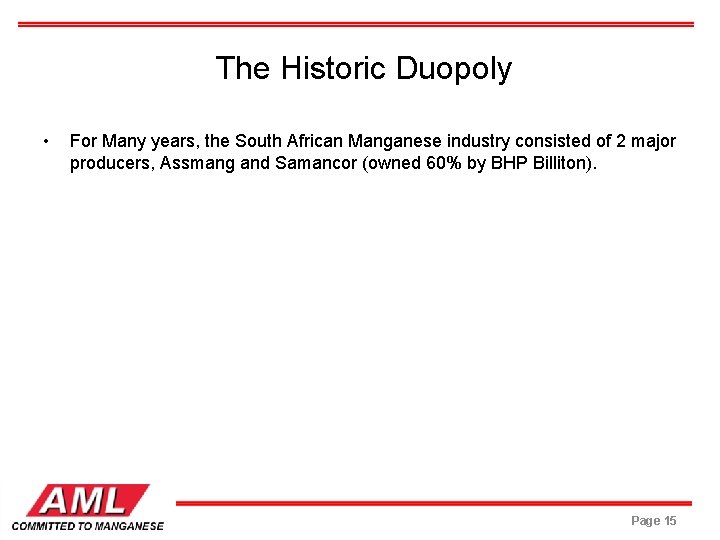 The Historic Duopoly

• For Many years, the South African Manganese industry consisted of 2 major producers, Assmang and Samancor (owned 60% by BHP Billiton).

AML
COMMITTED TO MANGANESE

Page 15